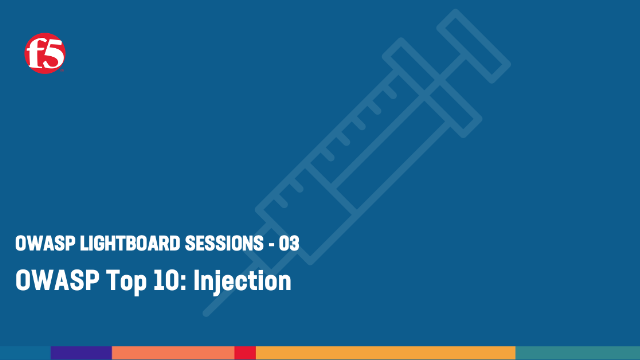 f5

OWASP LIGHTBOARD SESSIONS - 03

OWASP Top 10: Injection